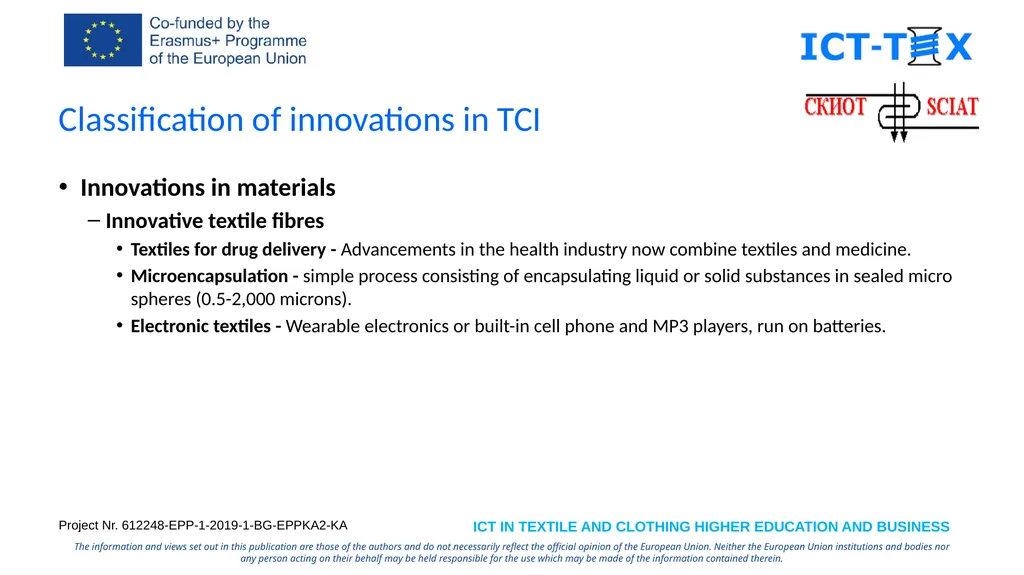 Co-funded by the Erasmus+ Programme of the European Union

ICT-TEX

СКИОТ SCIAT

Classification of innovations in TCI

• Innovations in materials
– Innovative textile fibres
• Textiles for drug delivery - Advancements in the health industry now combine textiles and medicine.
• Microencapsulation - simple process consisting of encapsulating liquid or solid substances in sealed micro spheres (0.5-2,000 microns).
• Electronic textiles - Wearable electronics or built-in cell phone and MP3 players, run on batteries.

Project Nr. 612248-EPP-1-2019-1-BG-EPPKA2-KA

ICT IN TEXTILE AND CLOTHING HIGHER EDUCATION AND BUSINESS

The information and views set out in this publication are those of the authors and do not necessarily reflect the official opinion of the European Union. Neither the European Union institutions and bodies nor any person acting on their behalf may be held responsible for the use which may be made of the information contained therein.